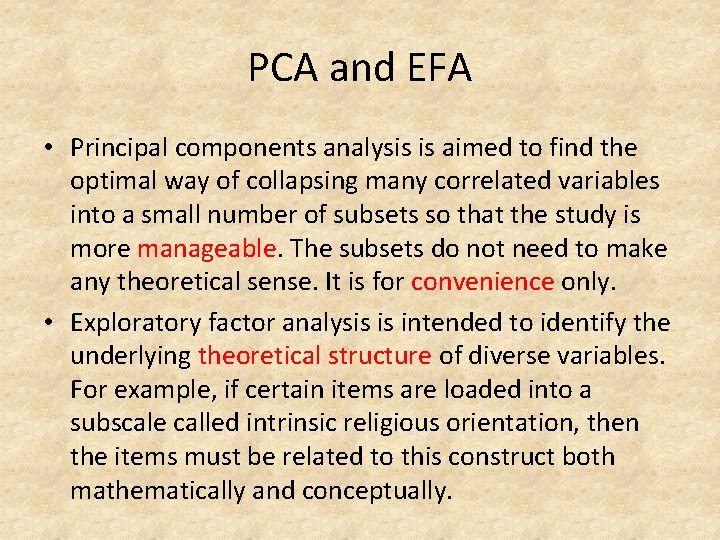 PCA and EFA

• Principal components analysis is aimed to find the optimal way of collapsing many correlated variables into a small number of subsets so that the study is more manageable. The subsets do not need to make any theoretical sense. It is for convenience only.

• Exploratory factor analysis is intended to identify the underlying theoretical structure of diverse variables. For example, if certain items are loaded into a subscale called intrinsic religious orientation, then the items must be related to this construct both mathematically and conceptually.